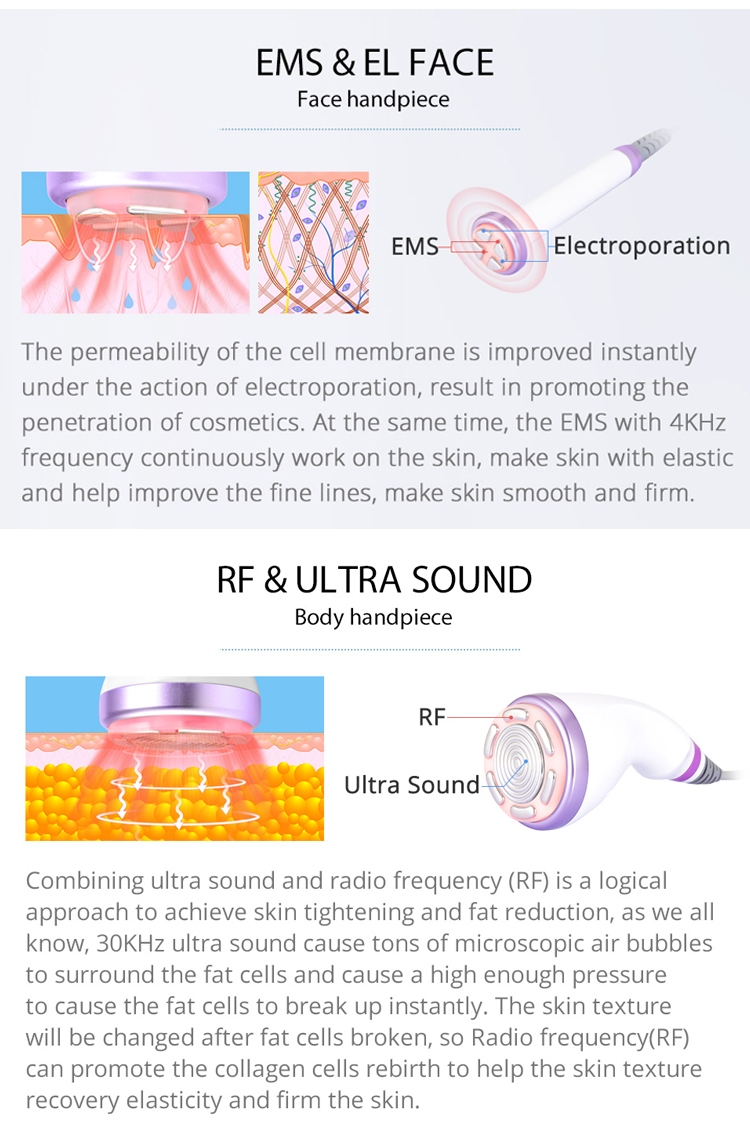 EMS & EL FACE
Face handpiece

EMS

Electroporation

The permeability of the cell membrane is improved instantly under the action of electroporation, result in promoting the penetration of cosmetics. At the same time, the EMS with 4KHz frequency continuously work on the skin, make skin with elastic and help improve the fine lines, make skin smooth and firm.

RF & ULTRA SOUND
Body handpiece

RF

Ultra Sound

Combining ultra sound and radio frequency (RF) is a logical approach to achieve skin tightening and fat reduction, as we all know, 30KHz ultra sound cause tons of microscopic air bubbles to surround the fat cells and cause a high enough pressure to cause the fat cells to break up instantly. The skin texture will be changed after fat cells broken, so Radio frequency(RF) can promote the collagen cells rebirth to help the skin texture recovery elasticity and firm the skin.